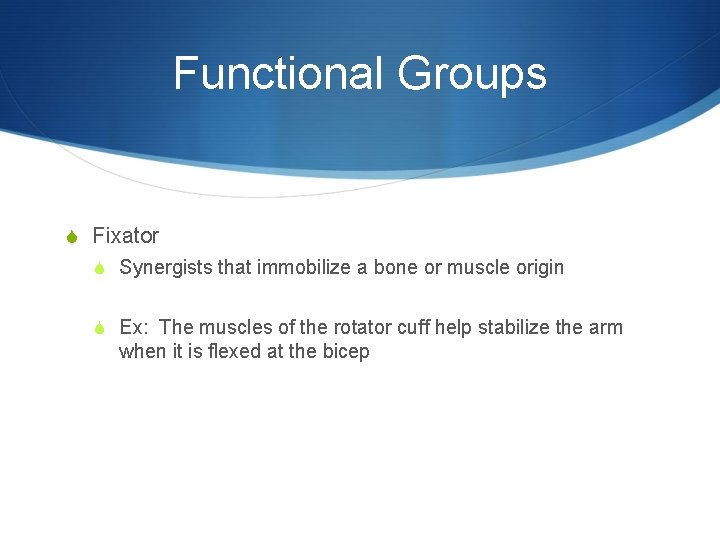 Functional Groups

Fixator

Synergists that immobilize a bone or muscle origin

Ex: The muscles of the rotator cuff help stabilize the arm when it is flexed at the bicep